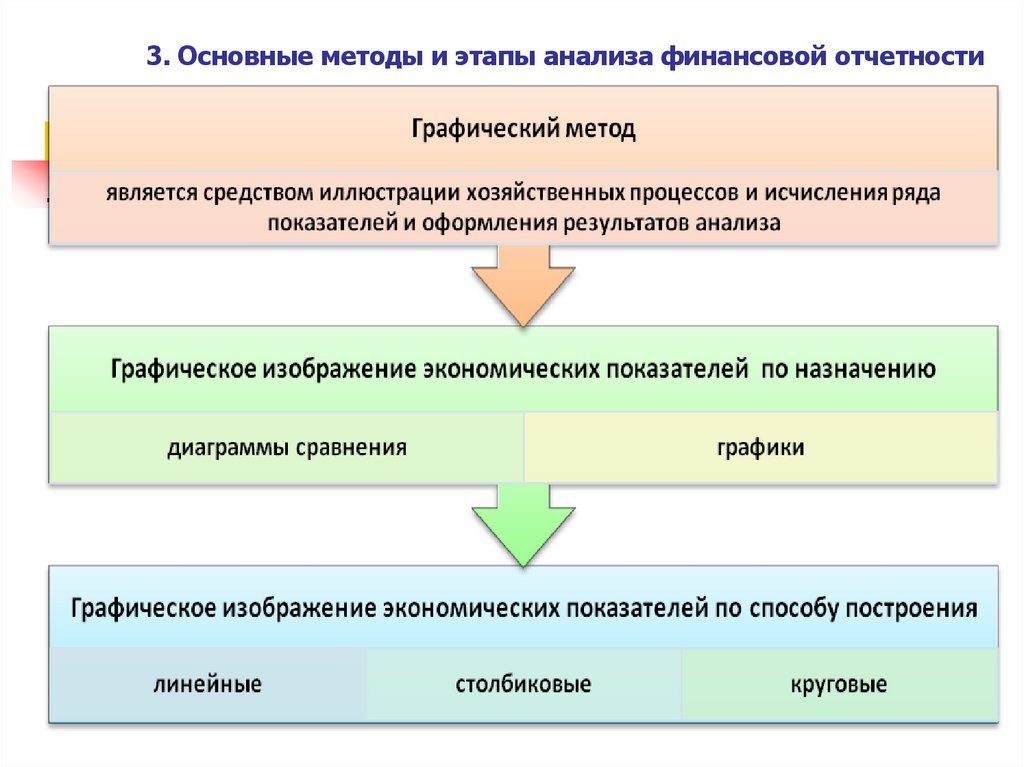 3. Основные методы и этапы анализа финансовой отчетности

Графический метод

является средством иллюстрации хозяйственных процессов и исчисления ряда показателей и оформления результатов анализа

Графическое изображение экономических показателей по назначению

диаграммы сравнения

графики

Графическое изображение экономических показателей по способу построения

линейные

столбиковые

круговые